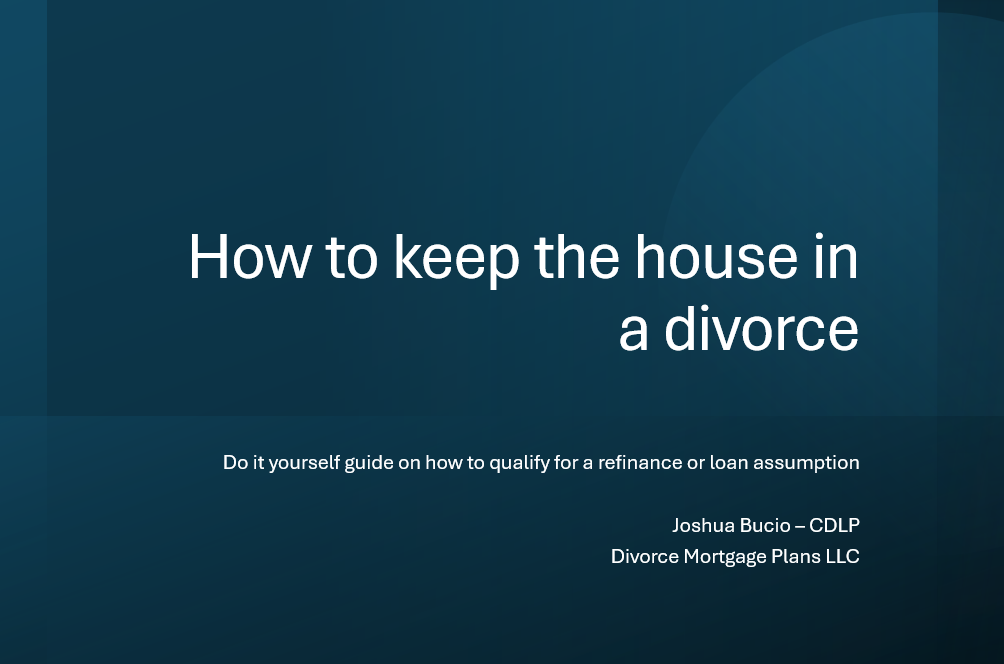 How to keep the house in a divorce

Do it yourself guide on how to qualify for a refinance or loan assumption

Joshua Bucio – CDLP
Divorce Mortgage Plans LLC